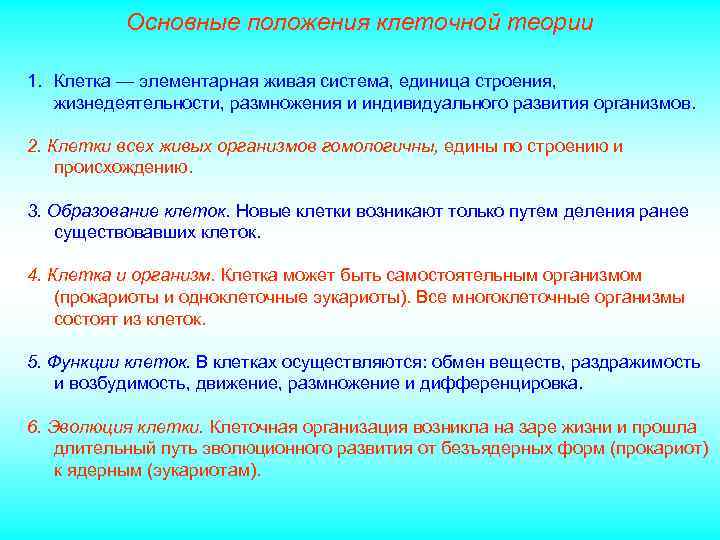 Основные положения клеточной теории

1. Клетка — элементарная живая система, единица строения, жизнедеятельности, размножения и индивидуального развития организмов.

2. Клетки всех живых организмов гомологичны, едины по строению и происхождению.

3. Образование клеток. Новые клетки возникают только путем деления ранее существовавших клеток.

4. Клетка и организм. Клетка может быть самостоятельным организмом (прокариоты и одноклеточные эукариоты). Все многоклеточные организмы состоят из клеток.

5. Функции клеток. В клетках осуществляются: обмен веществ, раздражимость и возбудимость, движение, размножение и дифференцировка.

6. Эволюция клетки. Клеточная организация возникла на заре жизни и прошла длительный путь эволюционного развития от безъядерных форм (прокариот) к ядерным (эукариотам).